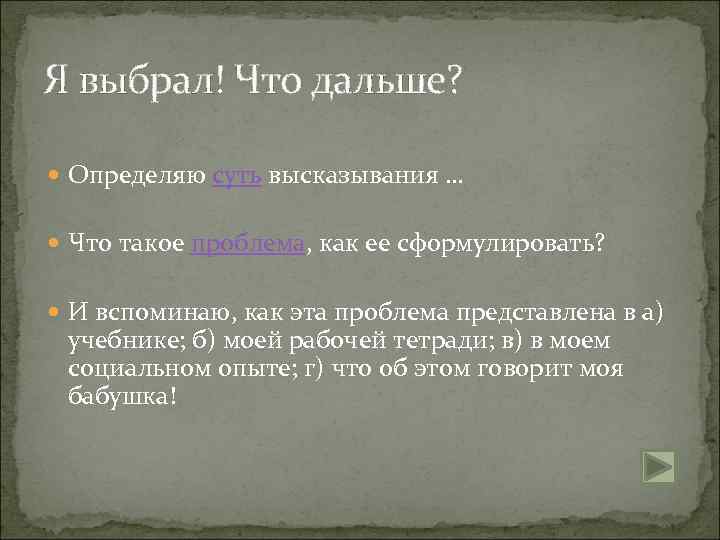 Я выбрал! Что дальше?

Определяю суть высказывания …

Что такое проблема, как ее сформулировать?

И вспоминаю, как эта проблема представлена в а) учебнике; б) моей рабочей тетради; в) в моем социальном опыте; г) что об этом говорит моя бабушка!